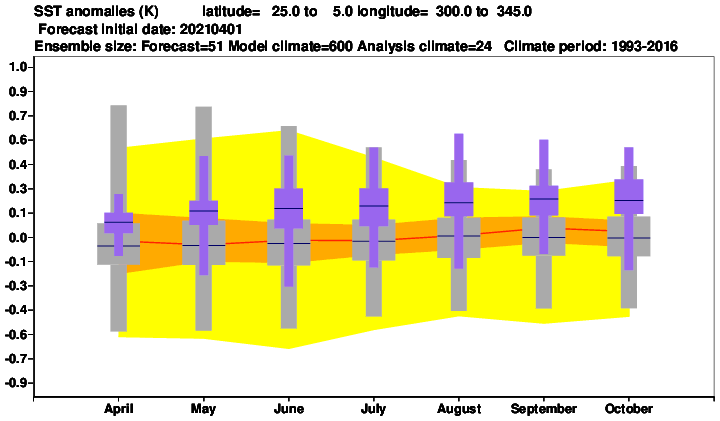 SST anomalies (K) latitude= 25.0 to 5.0 longitude= 300.0 to 345.0
Forecast initial date: 20210401
Ensemble size: Forecast=51 Model climate=600 Analysis climate=24 Climate period: 1993-2016

1.0
0.9
0.7
0.6
0.4
0.3
0.1
0.0
-0.1
-0.3
-0.4
-0.6
-0.7
-0.9

April
May
June
July
August
September
October